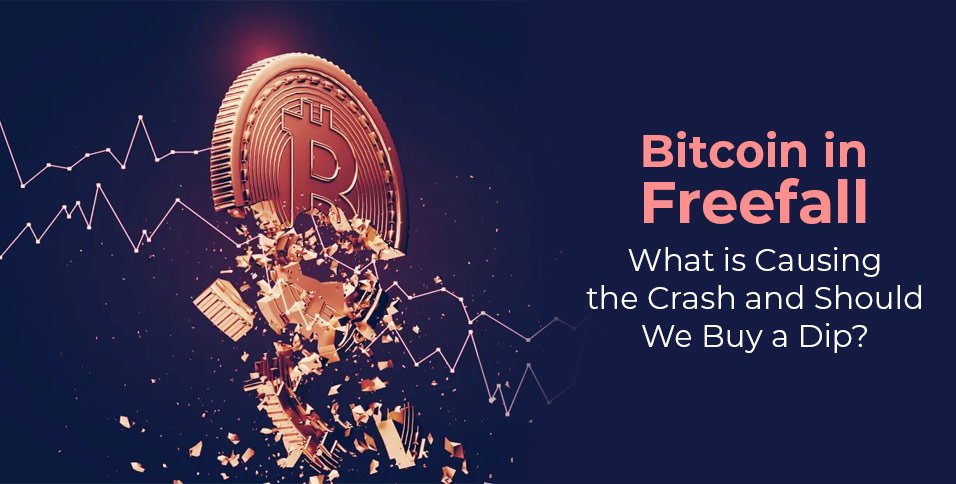 Bitcoin in Freefall

What is Causing the Crash and Should We Buy a Dip?